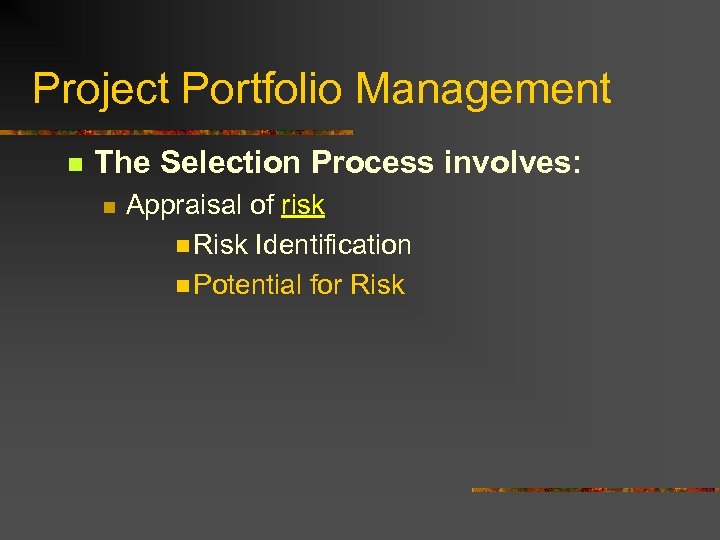 Project Portfolio Management

The Selection Process involves:

Appraisal of risk

Risk Identification

Potential for Risk